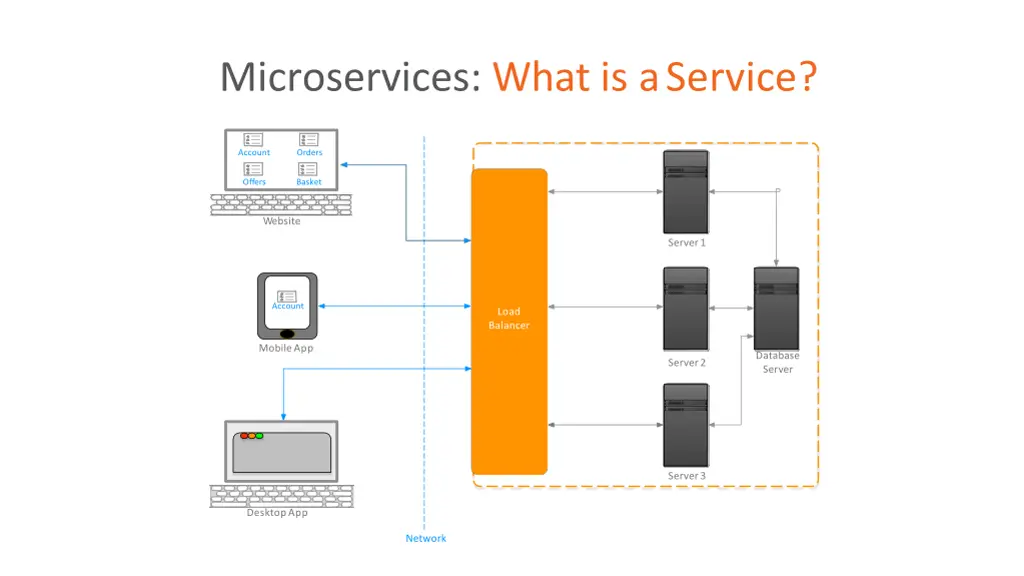 Microservices: What is a Service?

Account
Orders
Offers
Basket
Website

Account
Mobile App

Desktop App

Network

Load Balancer

Server 1
Server 2
Server 3

Database Server